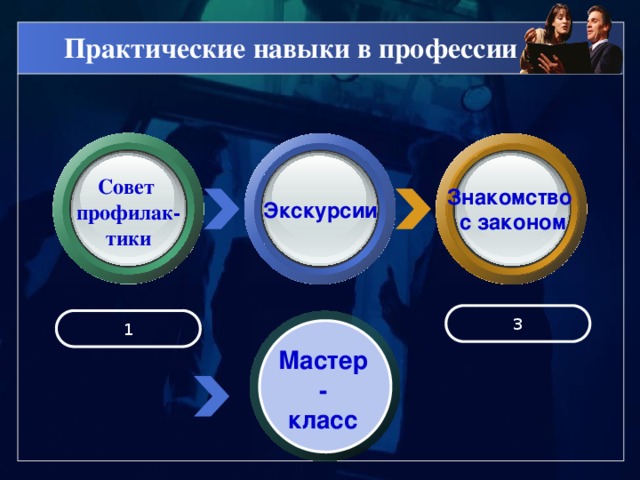 Практические навыки в профессии

Совет профилактики

Экскурсии

Знакомство с законом

1

3

Мастер - класс